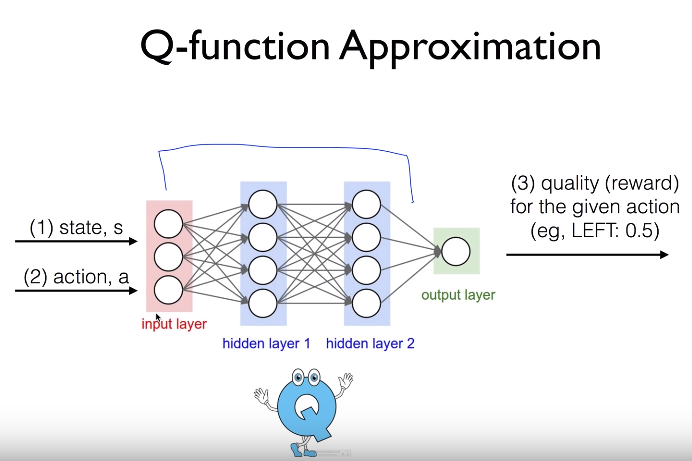 Q-function Approximation

(1) state, s

(2) action, a

input layer

hidden layer 1

hidden layer 2

output layer

(3) quality (reward) for the given action (eg, LEFT: 0.5)

Q